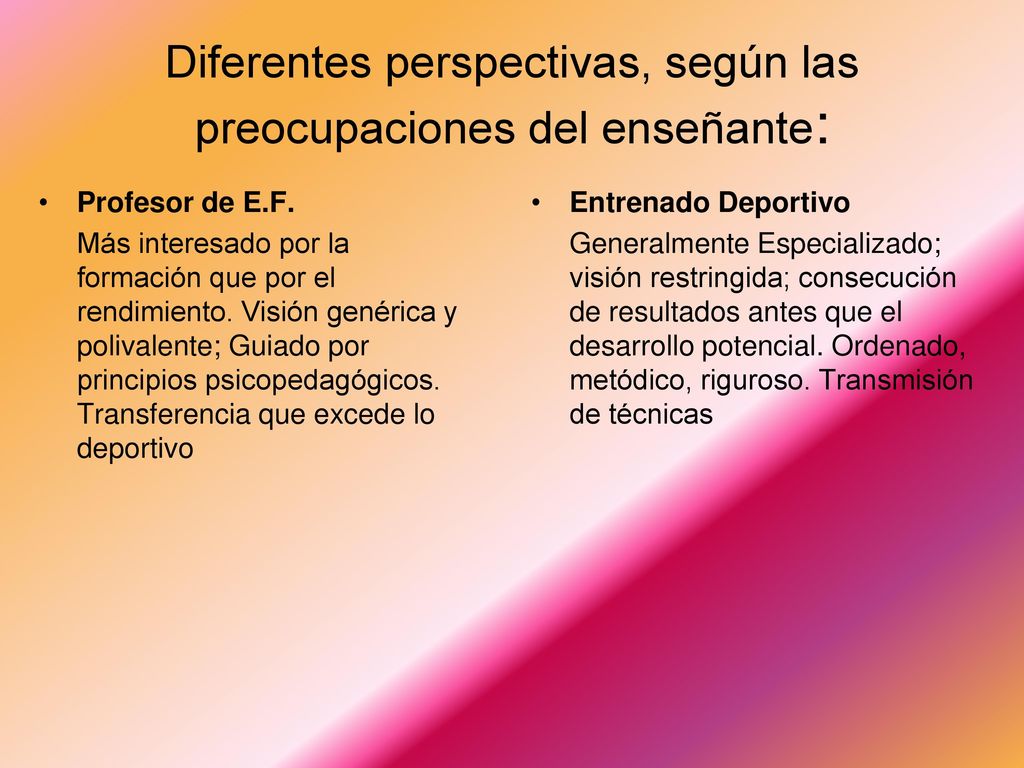 Diferentes perspectivas, según las preocupaciones del enseñante:

• Profesor de E.F.

Más interesado por la formación que por el rendimiento. Visión genérica y polivalente; Guiado por principios psicopedagógicos. Transferencia que excede lo deportivo

• Entrenado Deportivo

Generalmente Especializado; visión restringida; consecución de resultados antes que el desarrollo potencial. Ordenado, metódico, riguroso. Transmisión de técnicas